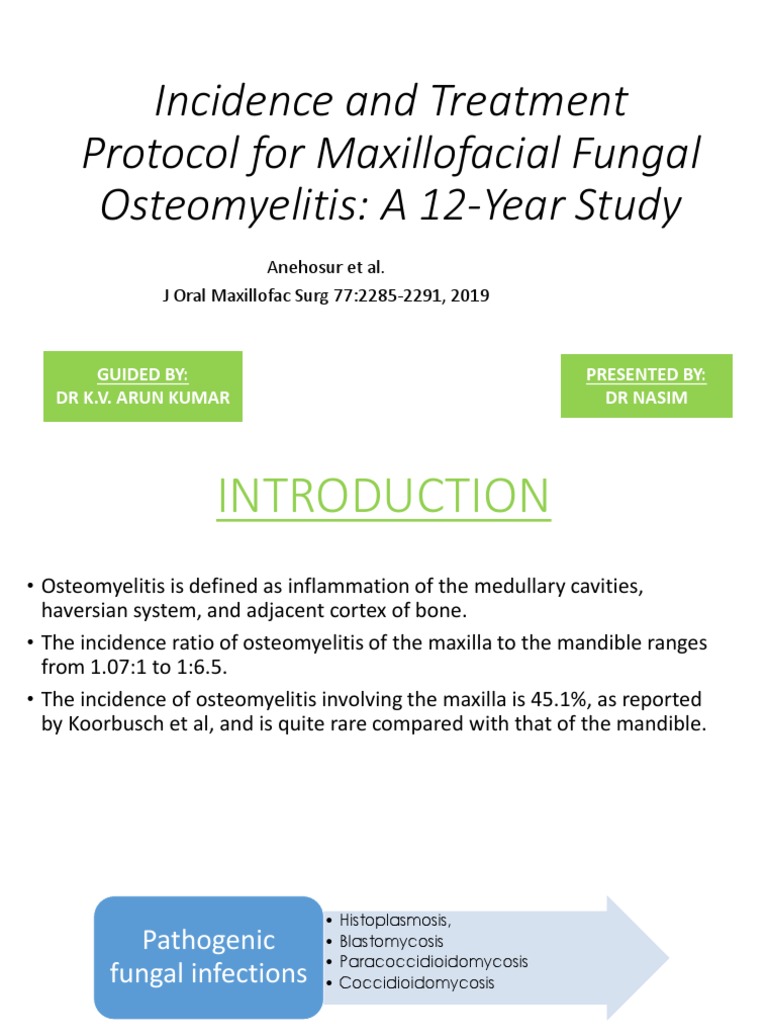 Incidence and Treatment Protocol for Maxillofacial Fungal Osteomyelitis: A 12-Year Study

Anehosur et al.
J Oral Maxillofac Surg 77:2285-2291, 2019

GUIDED BY:
DR K.V. ARUN KUMAR

PRESENTED BY:
DR NASIM

INTRODUCTION

• Osteomyelitis is defined as inflammation of the medullary cavities, haversian system, and adjacent cortex of bone.
• The incidence ratio of osteomyelitis of the maxilla to the mandible ranges from 1.07:1 to 1:6.5.
• The incidence of osteomyelitis involving the maxilla is 45.1%, as reported by Koorbusch et al, and is quite rare compared with that of the mandible.

Pathogenic fungal infections

• Histoplasmosis,
• Blastomycosis
• Paracoccidioidomycosis
• Coccidioidomycosis